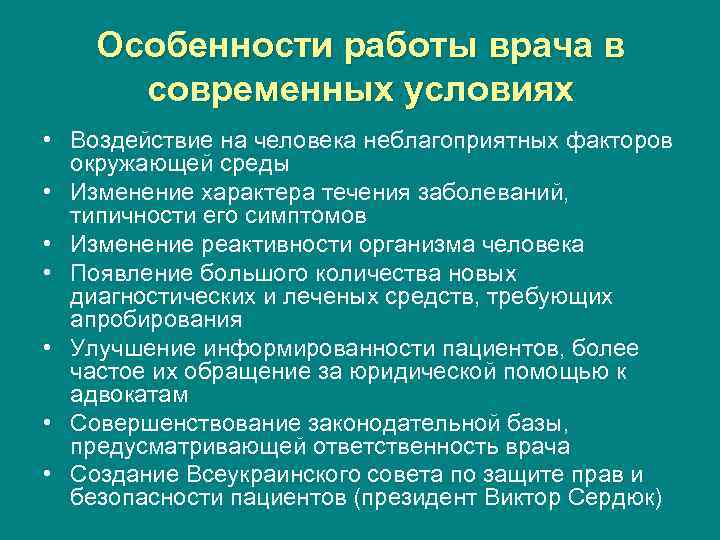 Особенности работы врача в современных условиях

• Воздействие на человека неблагоприятных факторов окружающей среды
• Изменение характера течения заболеваний, типичности его симптомов
• Изменение реактивности организма человека
• Появление большого количества новых диагностических и леченых средств, требующих апробирования
• Улучшение информированности пациентов, более частое их обращение за юридической помощью к адвокатам
• Совершенствование законодательной базы, предусматривающей ответственность врача
• Создание Всеукраинского совета по защите прав и безопасности пациентов (президент Виктор Сердюк)